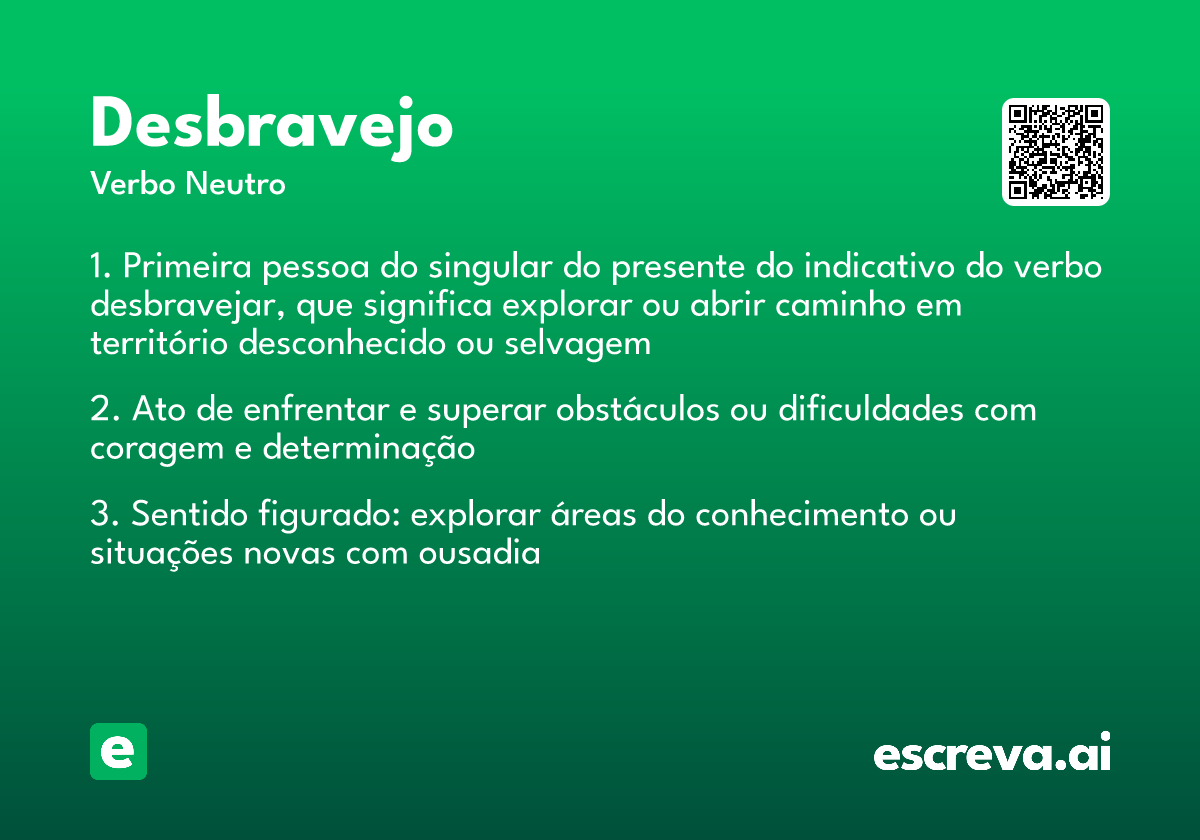 Desbravejo
Verbo Neutro

1. Primeira pessoa do singular do presente do indicativo do verbo desbravejar, que significa explorar ou abrir caminho em território desconhecido ou selvagem

2. Ato de enfrentar e superar obstáculos ou dificuldades com coragem e determinação

3. Sentido figurado: explorar áreas do conhecimento ou situações novas com ousadia

e

escreva.ai